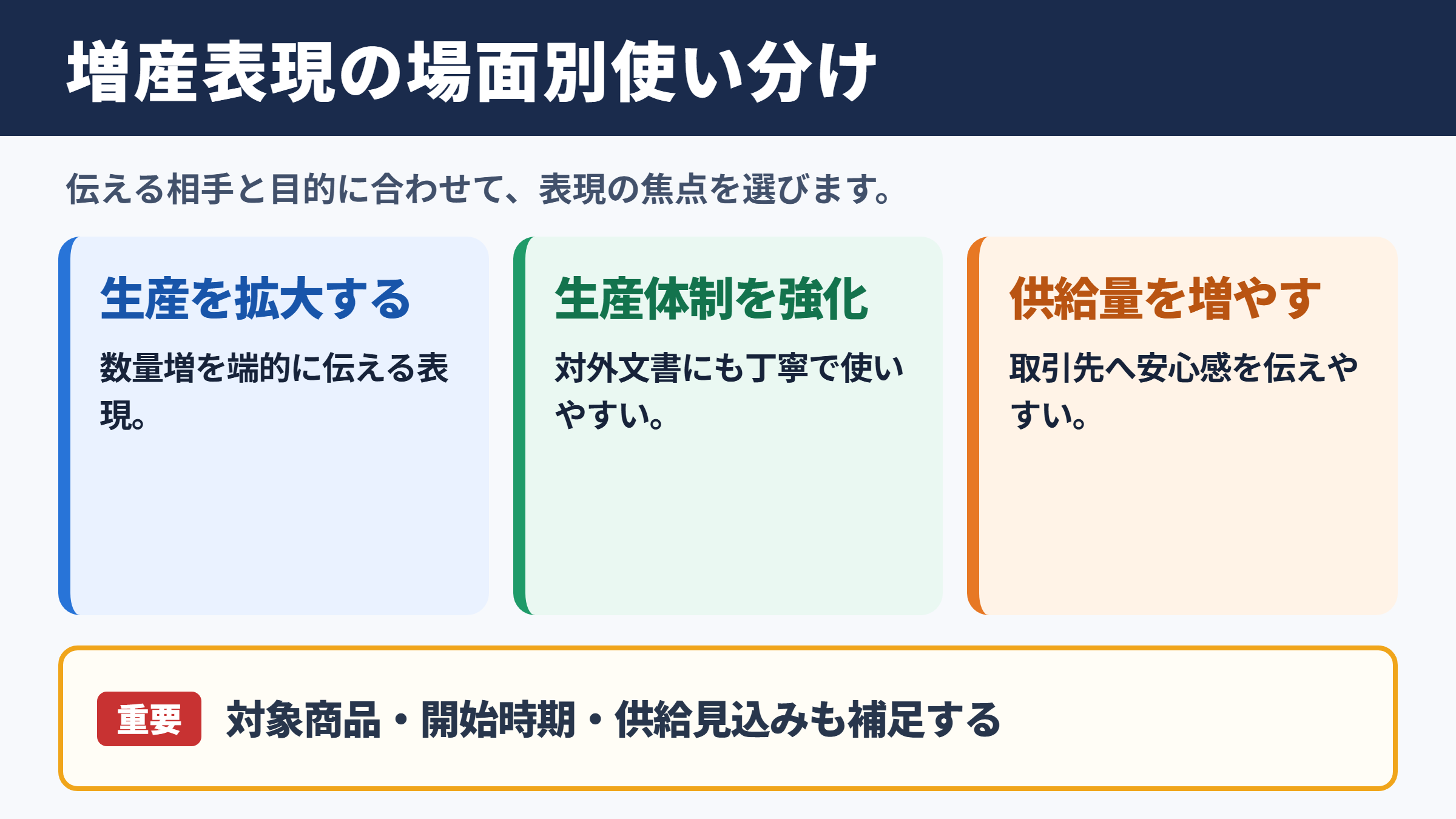 増産表現の場面別使い分け

伝える相手と目的に合わせて、表現の焦点を選びます。

生産を拡大する

数量増を端的に伝える表現。

生産体制を強化

対外文書にも丁寧で使いやすい。

供給量を増やす

取引先へ安心感を伝えやすい。

重要 対象商品・開始時期・供給見込みも補足する